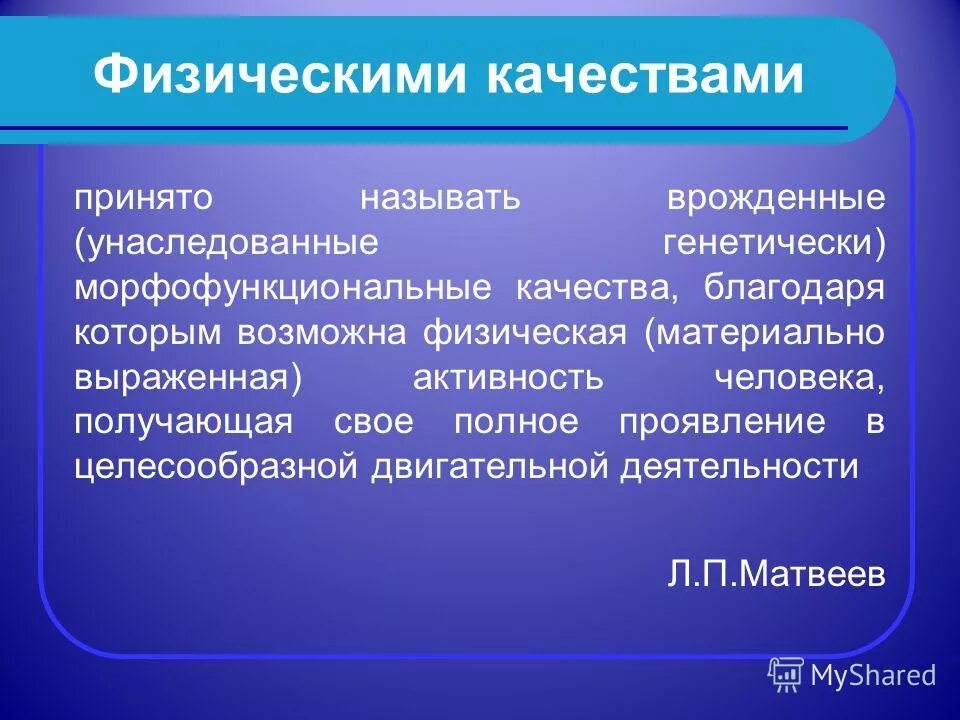 Физическими качествами

принято называть врожденные (унаследованные генетически) морфофункциональные качества, благодаря которым возможна физическая (материально выраженная) активность человека, получающая свое полное проявление в целесообразной двигательной деятельности

Л.П.Матвеев

MyShared